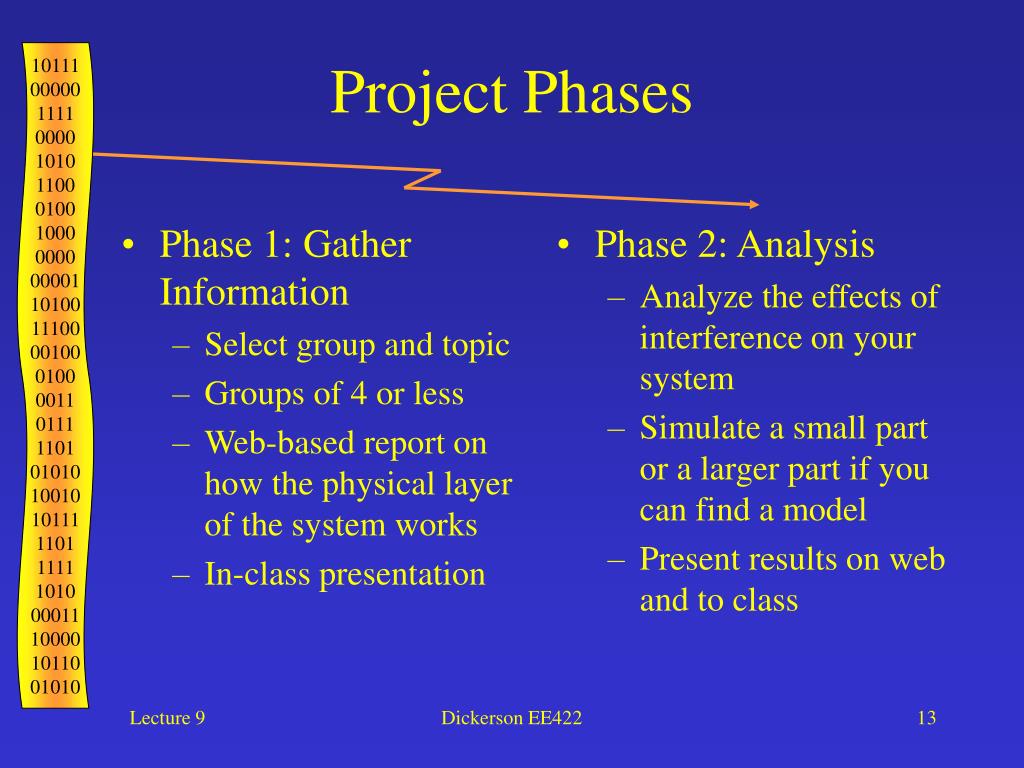 10111
00000
1111
0000
1010
1100
0100
1000
0000
00001
10100
11100
00100
0100
0011
0111
1101
01010
10010
10111
1101
1111
1010
00011
10000
10110
01010

Project Phases

• Phase 1: Gather Information
– Select group and topic
– Groups of 4 or less
– Web-based report on how the physical layer of the system works
– In-class presentation

• Phase 2: Analysis
– Analyze the effects of interference on your system
– Simulate a small part or a larger part if you can find a model
– Present results on web and to class

Lecture 9

Dickerson EE422

13